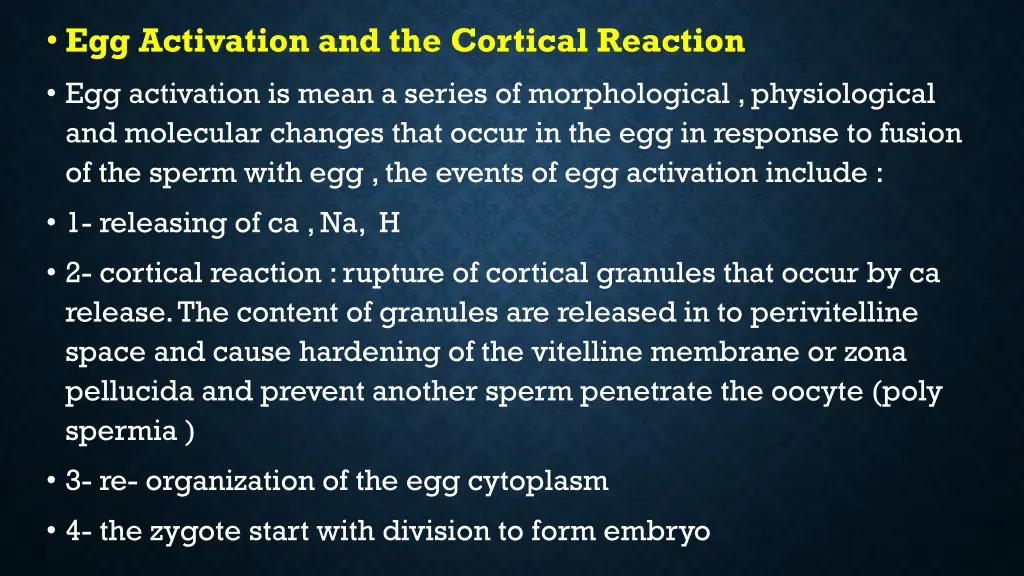 • Egg Activation and the Cortical Reaction

• Egg activation is mean a series of morphological , physiological and molecular changes that occur in the egg in response to fusion of the sperm with egg , the events of egg activation include :

• 1- releasing of ca , Na, H

• 2- cortical reaction : rupture of cortical granules that occur by ca release. The content of granules are released in to perivitelline space and cause hardening of the vitelline membrane or zona pellucida and prevent another sperm penetrate the oocyte (poly spermia )

• 3- re- organization of the egg cytoplasm

• 4- the zygote start with division to form embryo